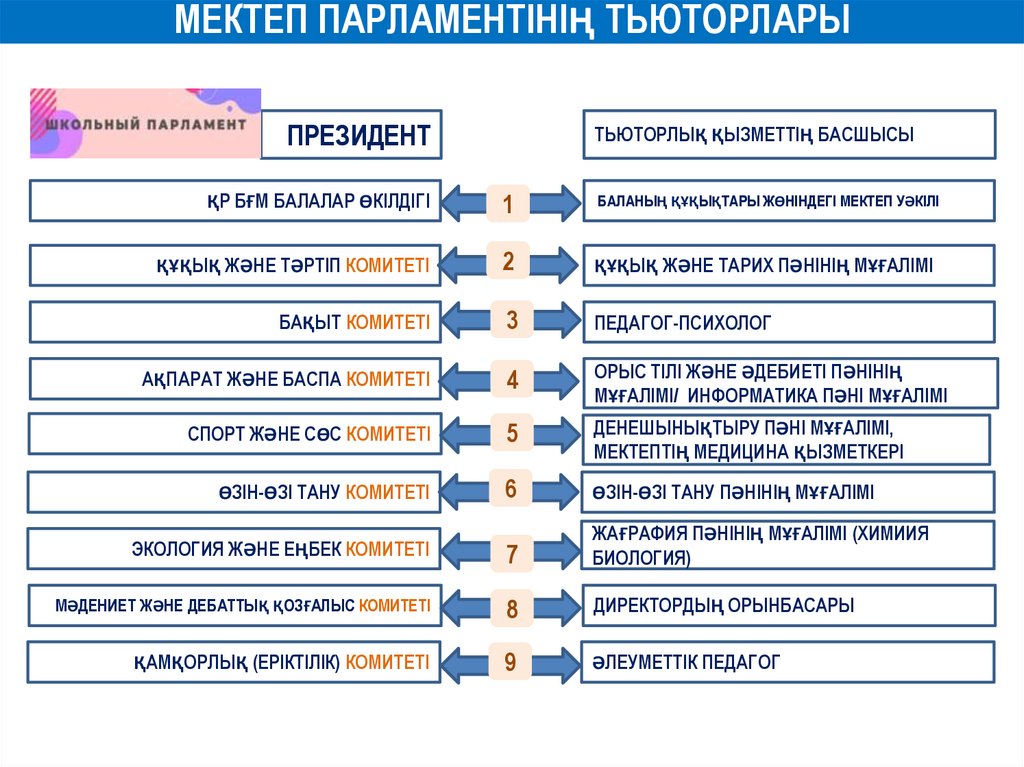 МЕКТЕП ПАРЛАМЕНТІНІҢ ТЬЮТОРЛАРЫ

ШКОЛЬНЫЙ ПАРЛАМЕНТ

ПРЕЗИДЕНТ

ТЬЮТОРЛЫҚ ҚЫЗМЕТТІҢ БАСШЫСЫ

ҚР БҒМ БАЛАЛАР ӨКІЛДІГІ
1
БАЛАНЫҢ ҚҰҚЫҚТАРЫ ЖӨНІНДЕГІ МЕКТЕП УӘКІЛІ

ҚҰҚЫҚ ЖӘНЕ ТӘРТІП КОМИТЕТІ
2
ҚҰҚЫҚ ЖӘНЕ ТАРИХ ПӘНІНІҢ МҰҒАЛІМІ

БАҚЫТ КОМИТЕТІ
3
ПЕДАГОГ-ПСИХОЛОГ

АҚПАРАТ ЖӘНЕ БАСПА КОМИТЕТІ
4
ОРЫС ТІЛІ ЖӘНЕ ӘДЕБИЕТІ ПӘНІНІҢ МҰҒАЛІМІ/ ИНФОРМАТИКА ПӘНІ МҰҒАЛІМІ

СПОРТ ЖӘНЕ СӨС КОМИТЕТІ
5
ДЕНЕШЫНЫҚТЫРУ ПӘНІ МҰҒАЛІМІ, МЕКТЕПТІҢ МЕДИЦИНА ҚЫЗМЕТКЕРІ

ӨЗІН-ӨЗІ ТАНУ КОМИТЕТІ
6
ӨЗІН-ӨЗІ ТАНУ ПӘНІНІҢ МҰҒАЛІМІ

ЭКОЛОГИЯ ЖӘНЕ ЕҢБЕК КОМИТЕТІ
7
ЖАҒРАФИЯ ПӘНІНІҢ МҰҒАЛІМІ (ХИМИИЯ БИОЛОГИЯ)

МӘДЕНИЕТ ЖӘНЕ ДЕБАТТЫҚ ҚОЗҒАЛЫС КОМИТЕТІ
8
ДИРЕКТОРДЫҢ ОРЫНБАСАРЫ

ҚАМҚОРЛЫҚ (ЕРІКТІЛІК) КОМИТЕТІ
9
ӘЛЕУМЕТТІК ПЕДАГОГ